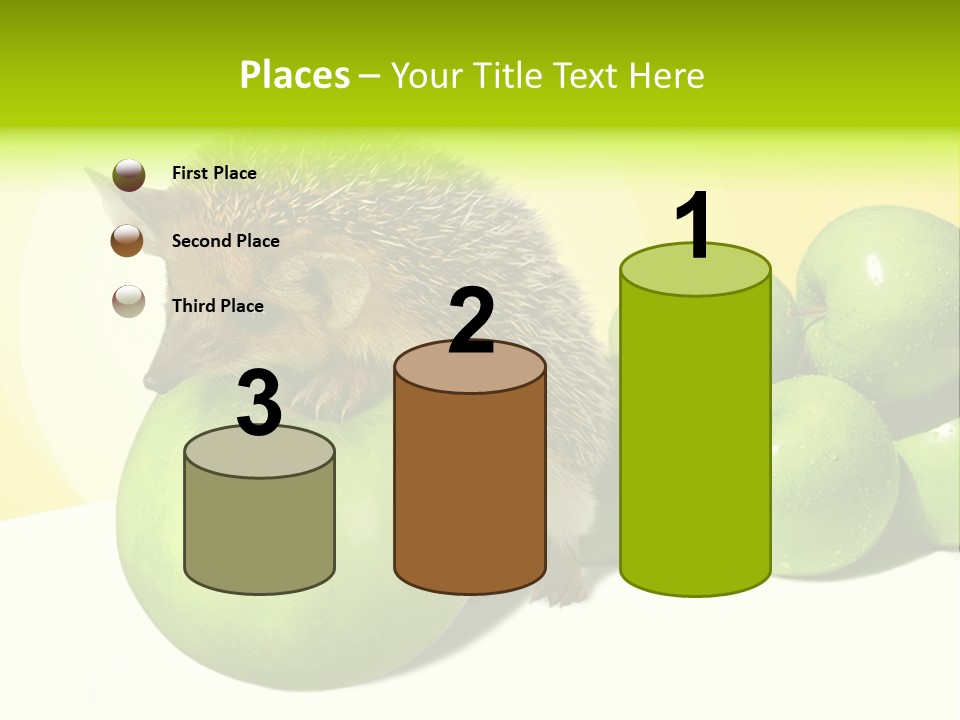 Places – Your Title Text Here

First Place

Second Place

Third Place

3

2

1